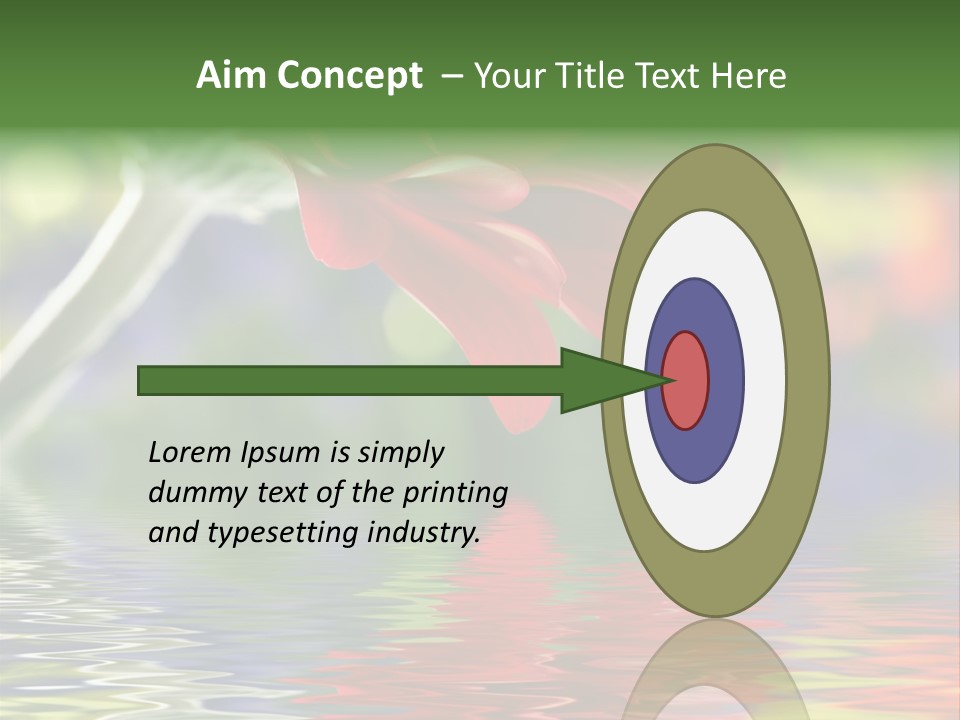 Aim Concept – Your Title Text Here

Lorem Ipsum is simply dummy text of the printing and typesetting industry.